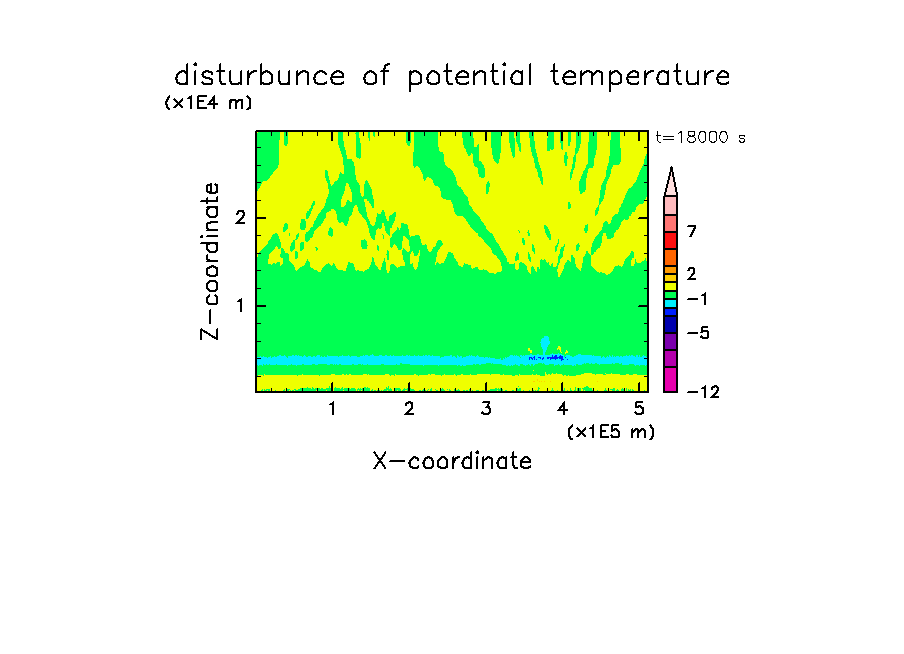 disturbunce of potential temperature

(x1E4 m)

t=18000 s

Z-coordinate

2

1

7

2

−1

−5

−12

1 2 3 4 5

(x1E5 m)

X-coordinate